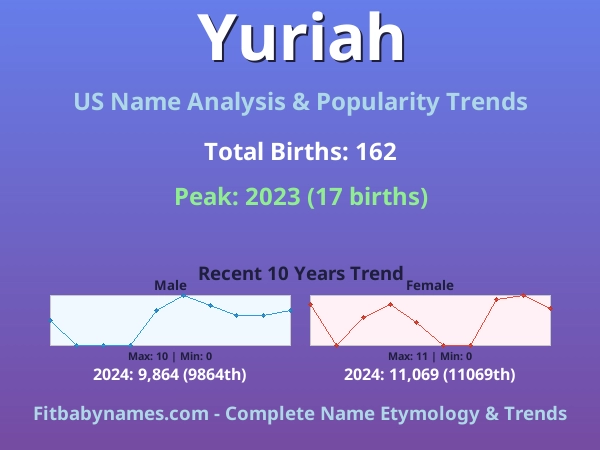 Yuriah

US Name Analysis & Popularity Trends

Total Births: 162

Peak: 2023 (17 births)

Recent 10 Years Trend

Male

Max: 10 | Min: 0

2024: 9,864 (9864th)

Female

Max: 11 | Min: 0

2024: 11,069 (11069th)

Fitbabynames.com - Complete Name Etymology & Trends